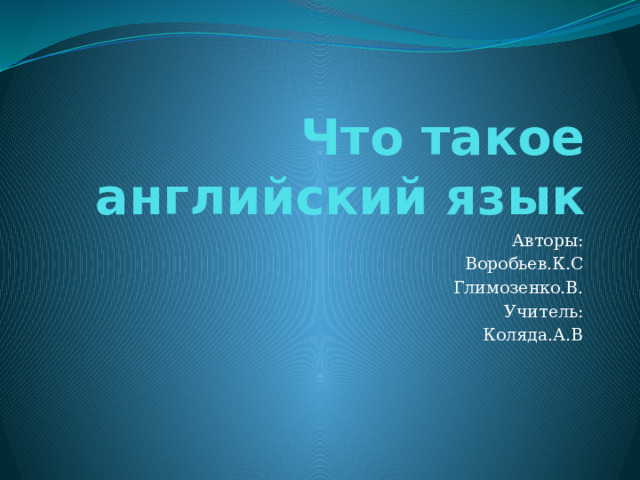 Что такое английский язык

Авторы:
Воробьев.К.С
Глимозенко.В.
Учитель:
Коляда.А.В